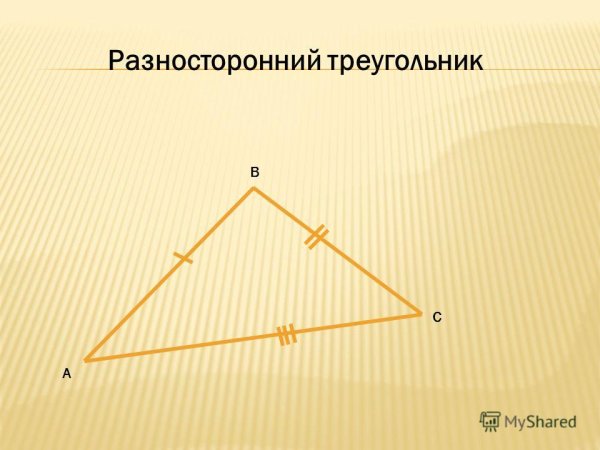 Разносторонний треугольник

B

C

A

MyShared